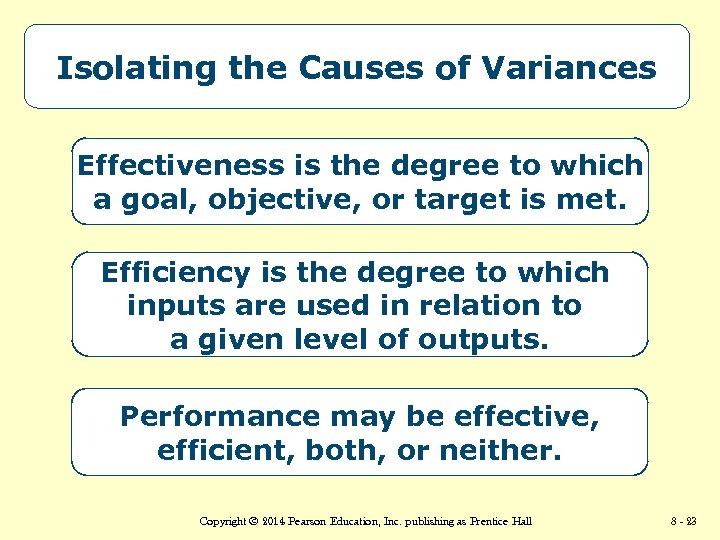 Isolating the Causes of Variances

Effectiveness is the degree to which a goal, objective, or target is met.

Efficiency is the degree to which inputs are used in relation to a given level of outputs.

Performance may be effective, efficient, both, or neither.

Copyright © 2014 Pearson Education, Inc. publishing as Prentice Hall

8 - 23